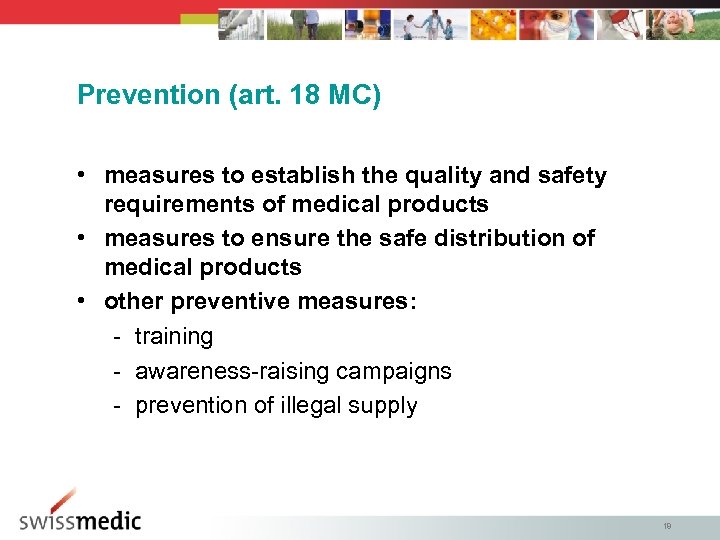 Prevention (art. 18 MC)

• measures to establish the quality and safety requirements of medical products
• measures to ensure the safe distribution of medical products
• other preventive measures:
- training
- awareness-raising campaigns
- prevention of illegal supply

swissmedic

19